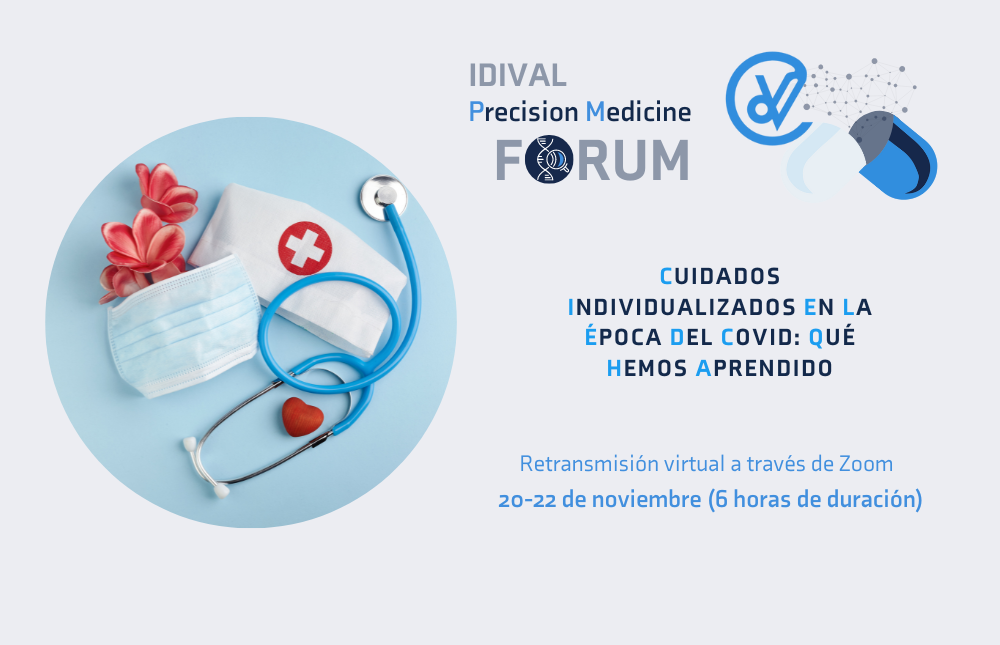 IDIVAL
Precision Medicine
FORUM

CUIDADOS INDIVIDUALIZADOS EN LA ÉPOCA DEL COVID: QUÉ HEMOS APRENDIDO

Retransmisión virtual a través de Zoom
20-22 de noviembre (6 horas de duración)